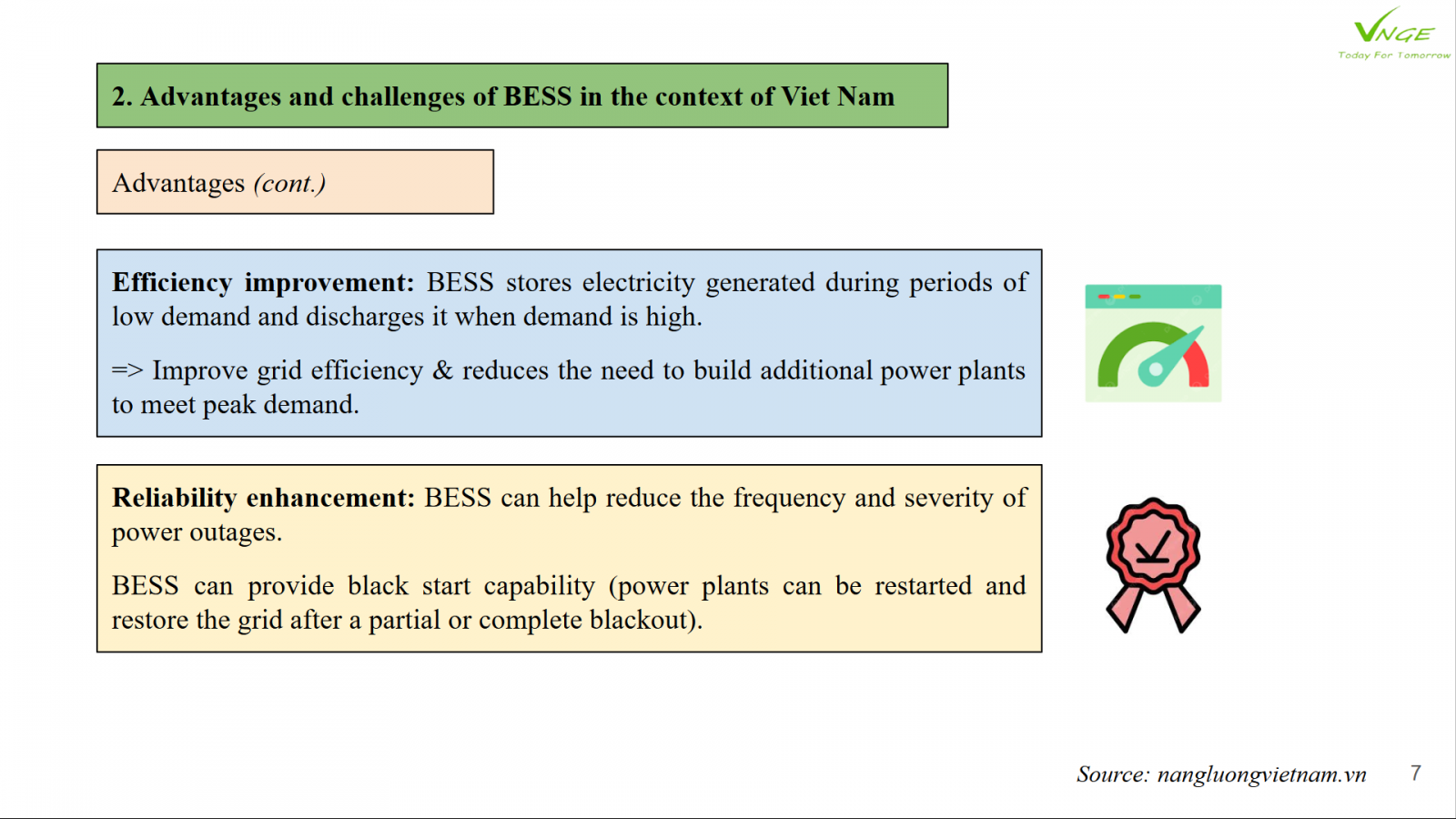 VNGE
Today For Tomorrow

2. Advantages and challenges of BESS in the context of Viet Nam

Advantages (cont.)

Efficiency improvement: BESS stores electricity generated during periods of low demand and discharges it when demand is high.

=> Improve grid efficiency & reduces the need to build additional power plants to meet peak demand.

Reliability enhancement: BESS can help reduce the frequency and severity of power outages.

BESS can provide black start capability (power plants can be restarted and restore the grid after a partial or complete blackout).

Source: nangluongvietnam.vn

7